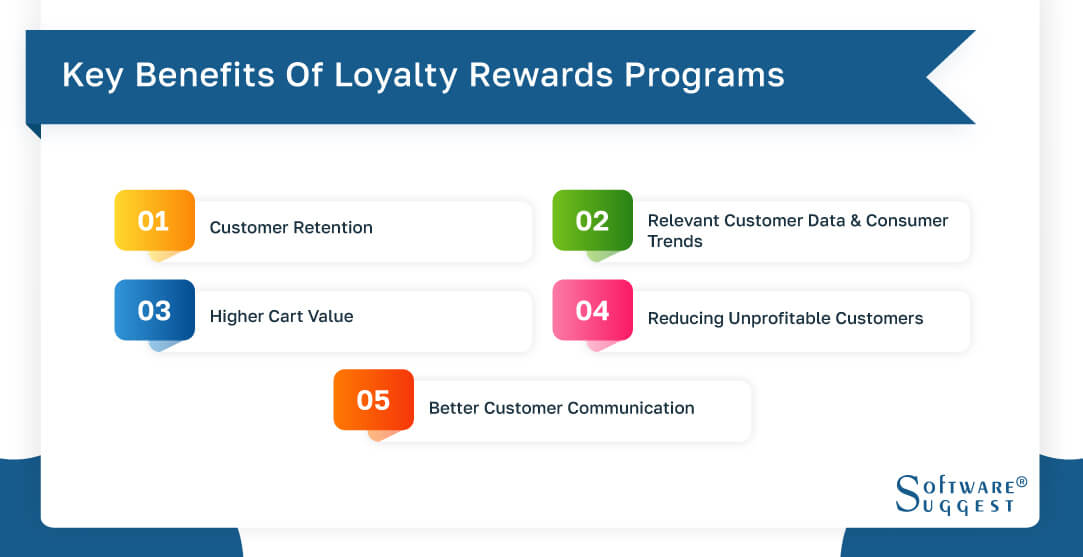 Key Benefits Of Loyalty Rewards Programs

01 Customer Retention

02 Relevant Customer Data & Consumer Trends

03 Higher Cart Value

04 Reducing Unprofitable Customers

05 Better Customer Communication

SOFTWARE® SUGGEST